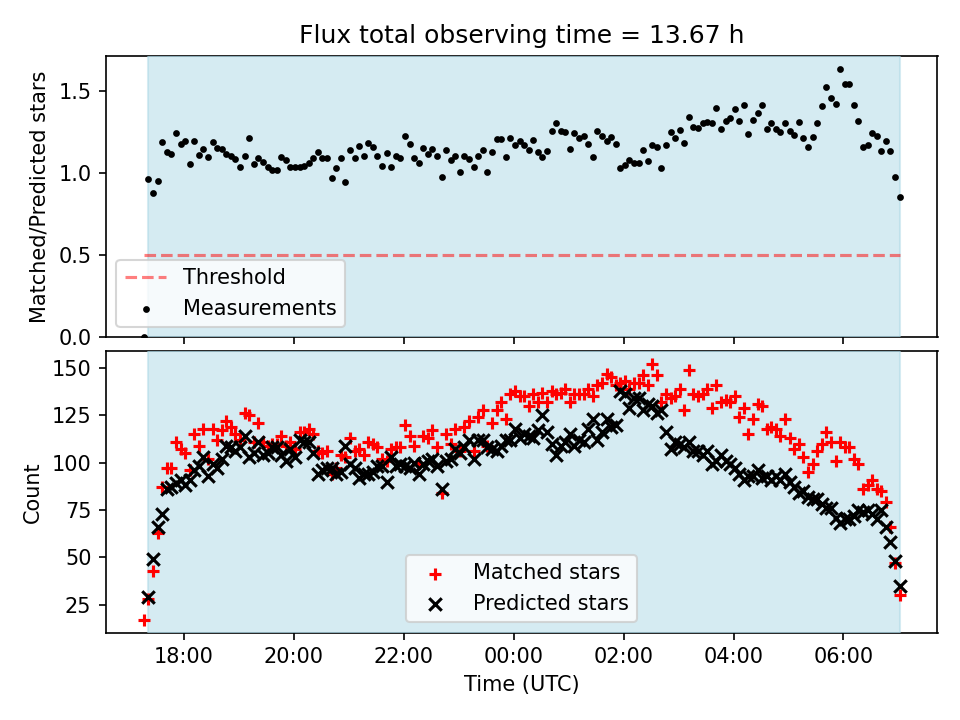 Flux total observing time = 13.67 h

Matched/Predicted stars

1.5
1.0
0.5
0.0

Threshold
Measurements

Count

150
125
100
75
50
25

Matched stars
Predicted stars

18:00
20:00
22:00
00:00
02:00
04:00
06:00

Time (UTC)